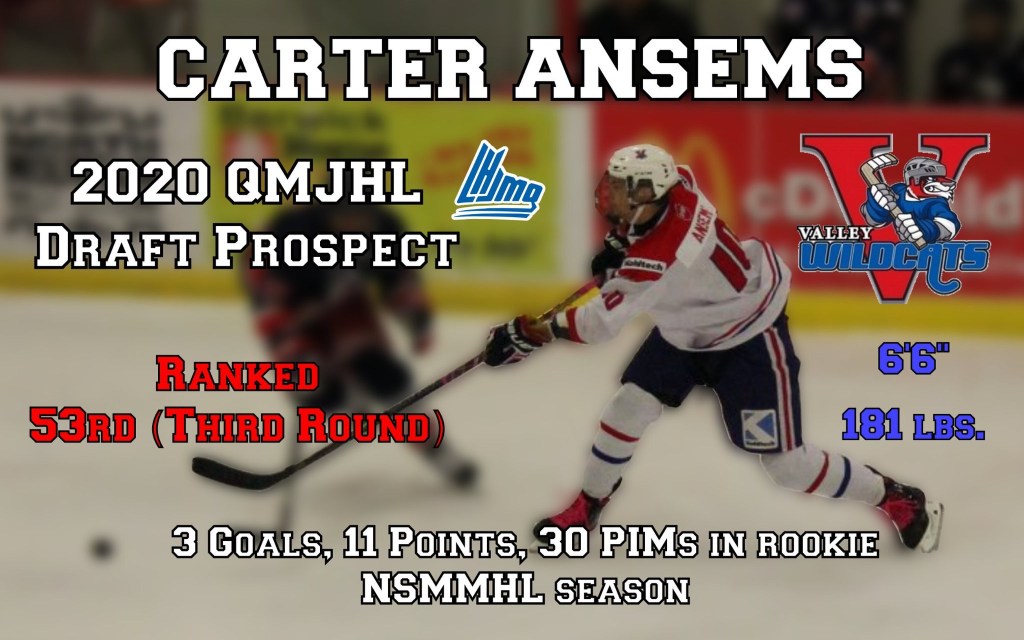 CARTER ANSEMS

2020 QMJHL
Draft Prospect

LHJMQ

VALLEY WILDCATS

Ranked
53rd (Third Round)

6'6"
181 lbs.

3 Goals, 11 Points, 30 PIMs in rookie NSMMHL season